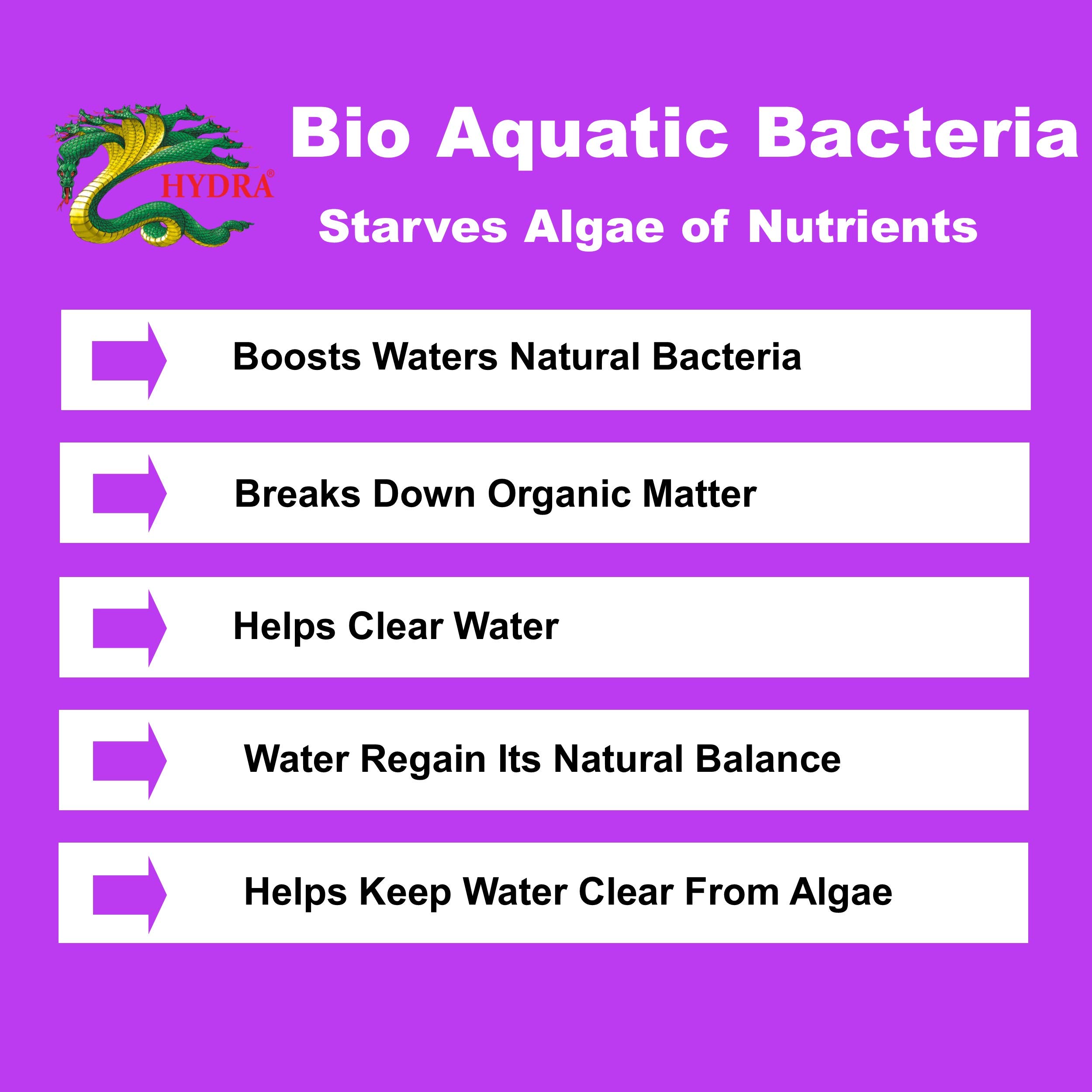 HYDRA®

Bio Aquatic Bacteria

Starves Algae of Nutrients

Boosts Waters Natural Bacteria

Breaks Down Organic Matter

Helps Clear Water

Water Regain Its Natural Balance

Helps Keep Water Clear From Algae